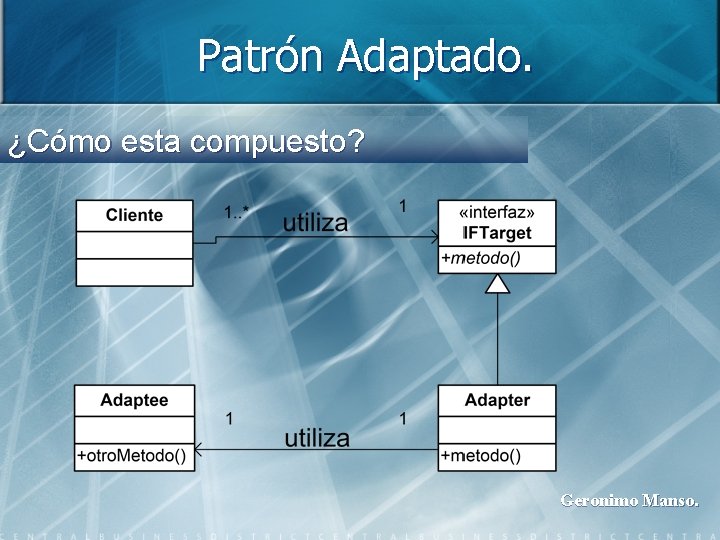 Patrón Adaptado.

¿Cómo esta compuesto?

Cliente

1..*

utiliza

1

«interfaz»
IFTarget

+metodo()

Adaptee

+otroMetodo()

1

utiliza

1

Adapter

+metodo()

Geronimo Manso.

CENTRALBUSINESSDISTRICTCENTRALBUSINESSDISTRICTCENTRA